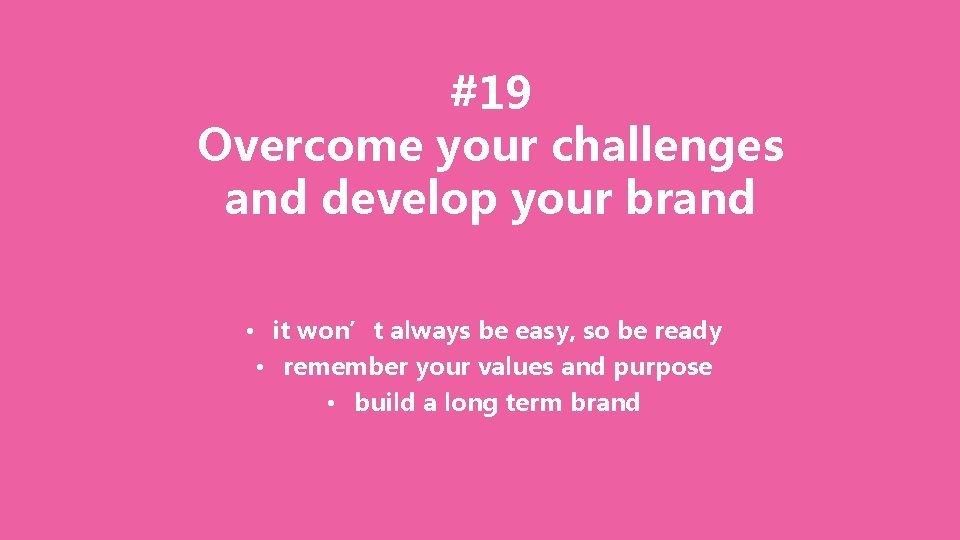 #19
Overcome your challenges and develop your brand

• it won’t always be easy, so be ready
• remember your values and purpose
• build a long term brand